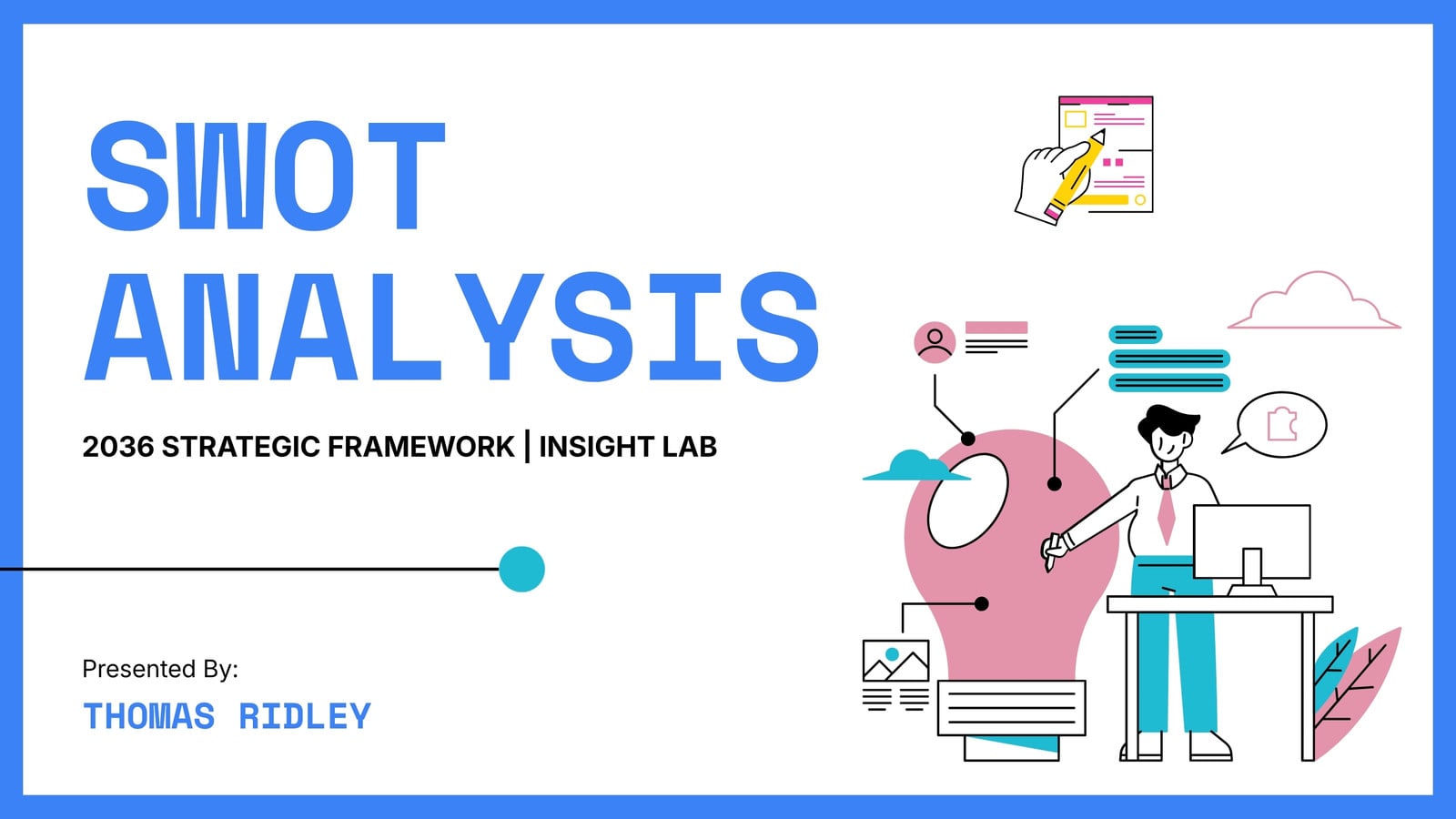 SWOT ANALYSIS

2036 STRATEGIC FRAMEWORK | INSIGHT LAB

Presented By:

THOMAS RIDLEY